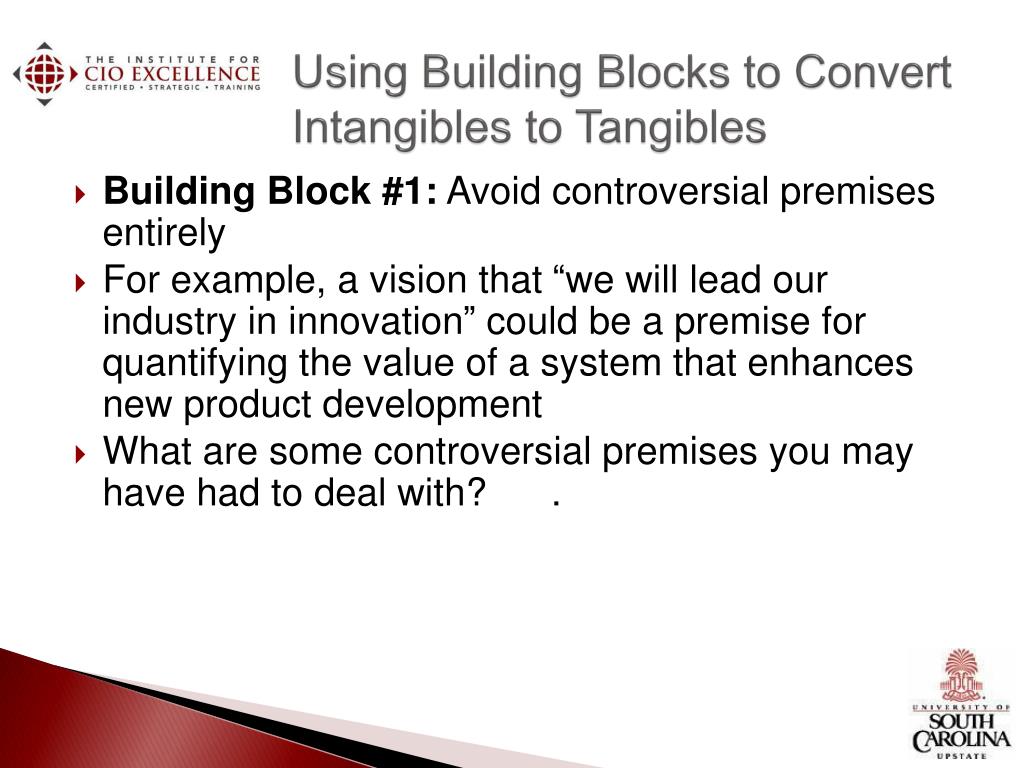 THE INSTITUTE FOR
CIO EXCELLENCE
CERTIFIED • STRATEGIC • TRAINING

Using Building Blocks to Convert Intangibles to Tangibles

Building Block #1: Avoid controversial premises entirely

For example, a vision that “we will lead our industry in innovation” could be a premise for quantifying the value of a system that enhances new product development

What are some controversial premises you may have had to deal with? .

UNIVERSITY OF
SOUTH
CAROLINA
UPSTATE